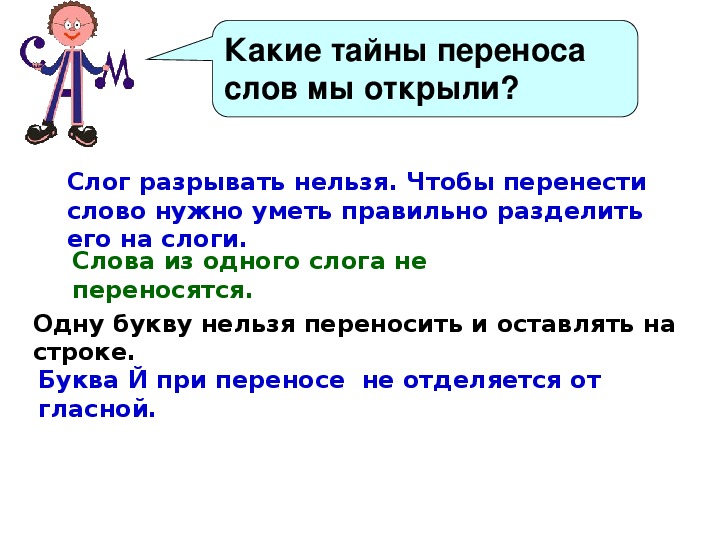 Какие тайны переноса слов мы открыли?

Слог разрывать нельзя. Чтобы перенести слово нужно уметь правильно разделить его на слоги.

Слова из одного слога не переносятся.

Одну букву нельзя переносить и оставлять на строке.

Буква Й при переносе не отделяется от гласной.